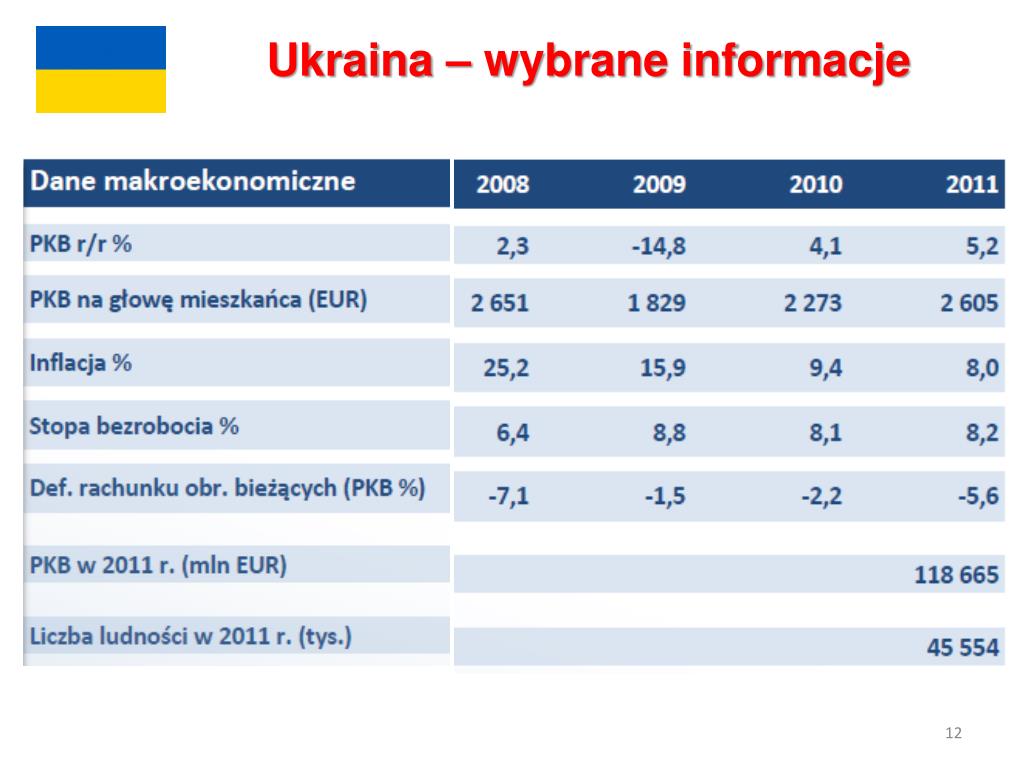 Ukraina – wybrane informacje

| Dane makroekonomiczne | 2008 | 2009 | 2010 | 2011 |
|---|---|---|---|---|
| PKB r/r % | 2,3 | -14,8 | 4,1 | 5,2 |
| PKB na głowę mieszkańca (EUR) | 2 651 | 1 829 | 2 273 | 2 605 |
| Inflacja % | 25,2 | 15,9 | 9,4 | 8,0 |
| Stopa bezrobocia % | 6,4 | 8,8 | 8,1 | 8,2 |
| Def. rachunku obr. bieżących (PKB %) | -7,1 | -1,5 | -2,2 | -5,6 |
| PKB w 2011 r. (mln EUR) | | | | 118 665 |
| Liczba ludności w 2011 r. (tys.) | | | | 45 554 |

12